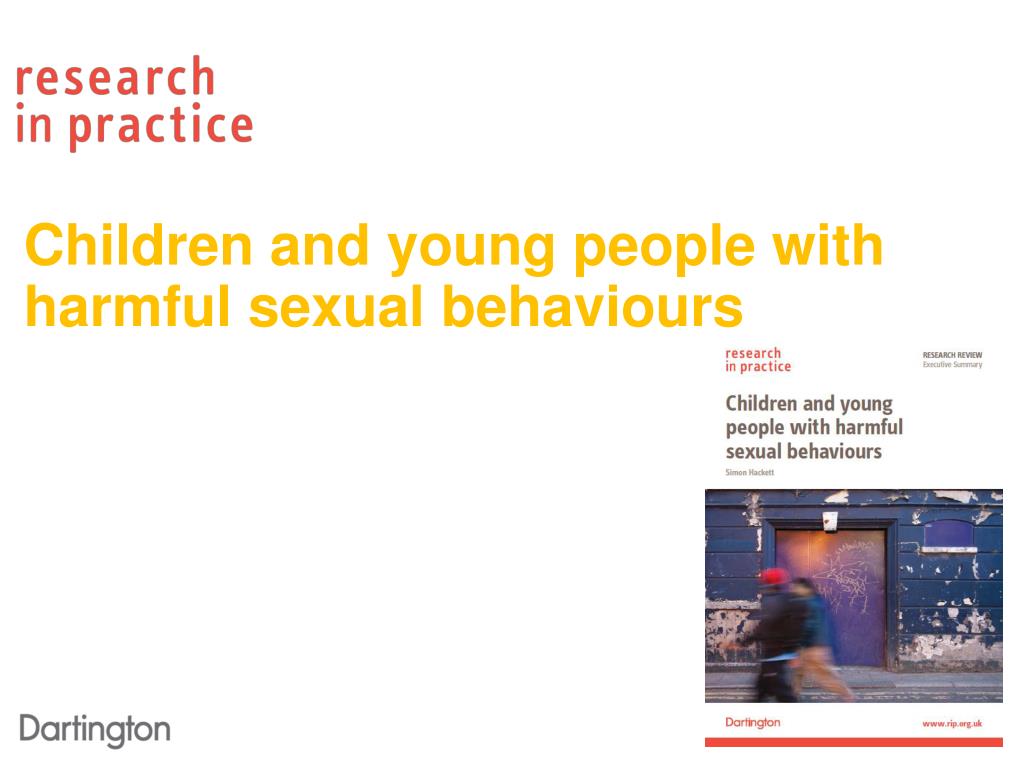 research
in practice

Children and young people with harmful sexual behaviours

research
in practice

RESEARCH REVIEW
Executive Summary

Children and young people with harmful sexual behaviours

Simon Hackett

Dartington

www.rip.org.uk

Dartington